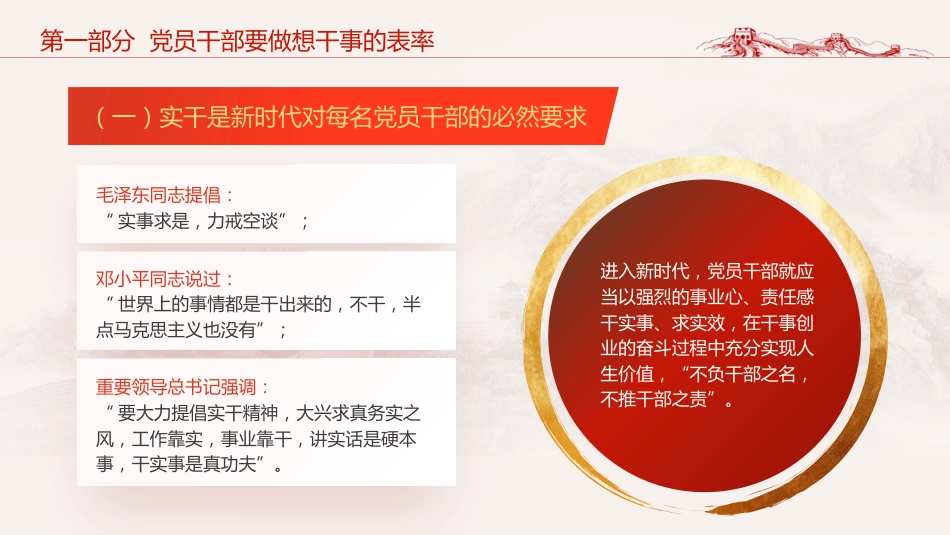 第一部分 党员干部要做想干事的表率

（一）实干是新时代对每名党员干部的必然要求

毛泽东同志提倡：
“实事求是，力戒空谈”；

邓小平同志说过：
“世界上的事情都是干出来的，不干，半点马克思主义也没有”；

重要领导总书记强调：
“要大力提倡实干精神，大兴求真务实之风，工作靠实，事业靠干，讲实话是硬本事，干实事是真功夫”。

进入新时代，党员干部就应当以强烈的事业心、责任感干实事、求实效，在干事创业的奋斗过程中充分实现人生价值，“不负干部之名，不推干部之责”。